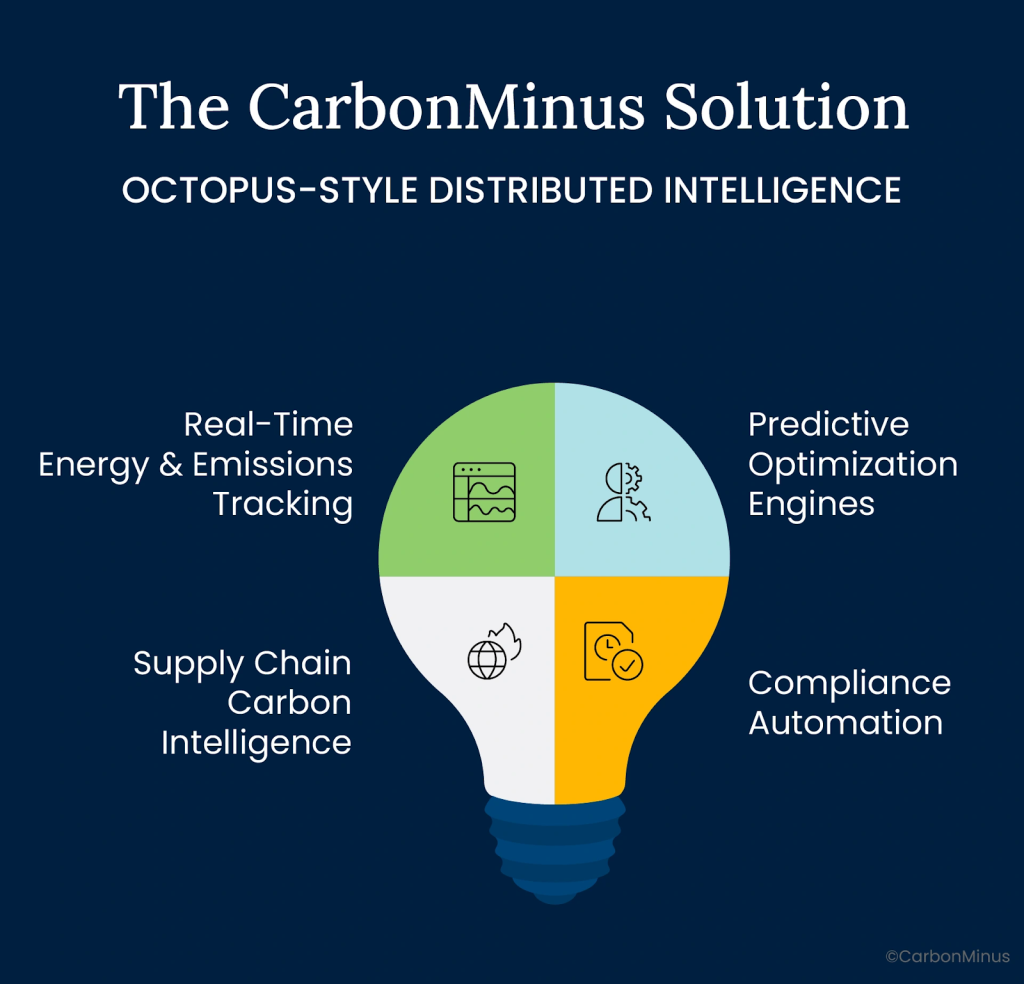 The CarbonMinus Solution

OCTOPUS-STYLE DISTRIBUTED INTELLIGENCE

Real-Time Energy & Emissions Tracking

Predictive Optimization Engines

Supply Chain Carbon Intelligence

Compliance Automation

©CarbonMinus